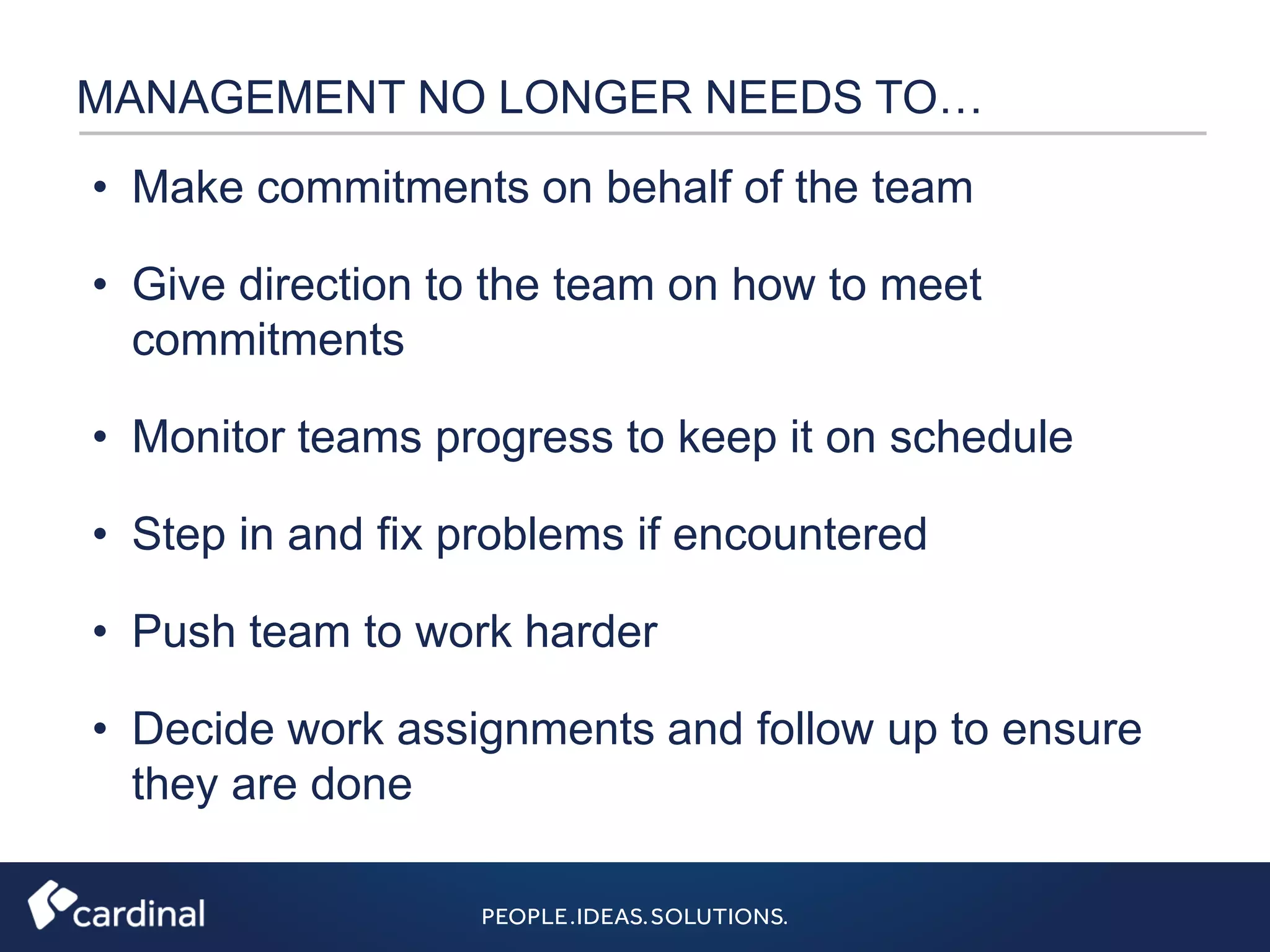 MANAGEMENT NO LONGER NEEDS TO…

• Make commitments on behalf of the team

• Give direction to the team on how to meet commitments

• Monitor teams progress to keep it on schedule

• Step in and fix problems if encountered

• Push team to work harder

• Decide work assignments and follow up to ensure they are done

cardinal

PEOPLE.IDEAS.SOLUTIONS.